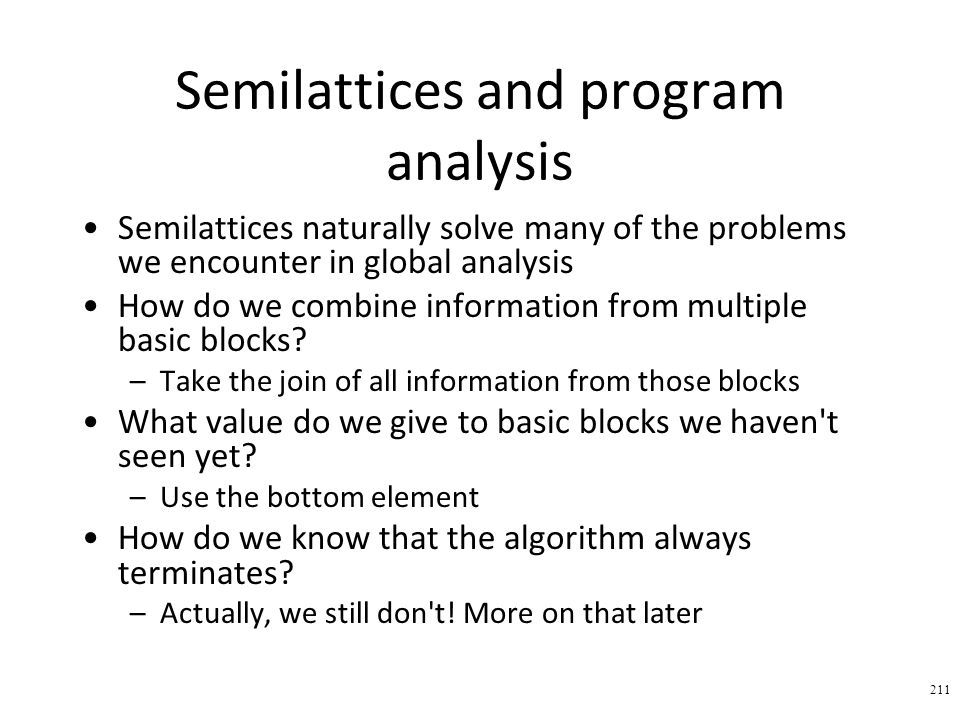 Semilattices and program analysis

• Semilattices naturally solve many of the problems we encounter in global analysis
• How do we combine information from multiple basic blocks?
– Take the join of all information from those blocks
• What value do we give to basic blocks we haven't seen yet?
– Use the bottom element
• How do we know that the algorithm always terminates?
– Actually, we still don't! More on that later

211